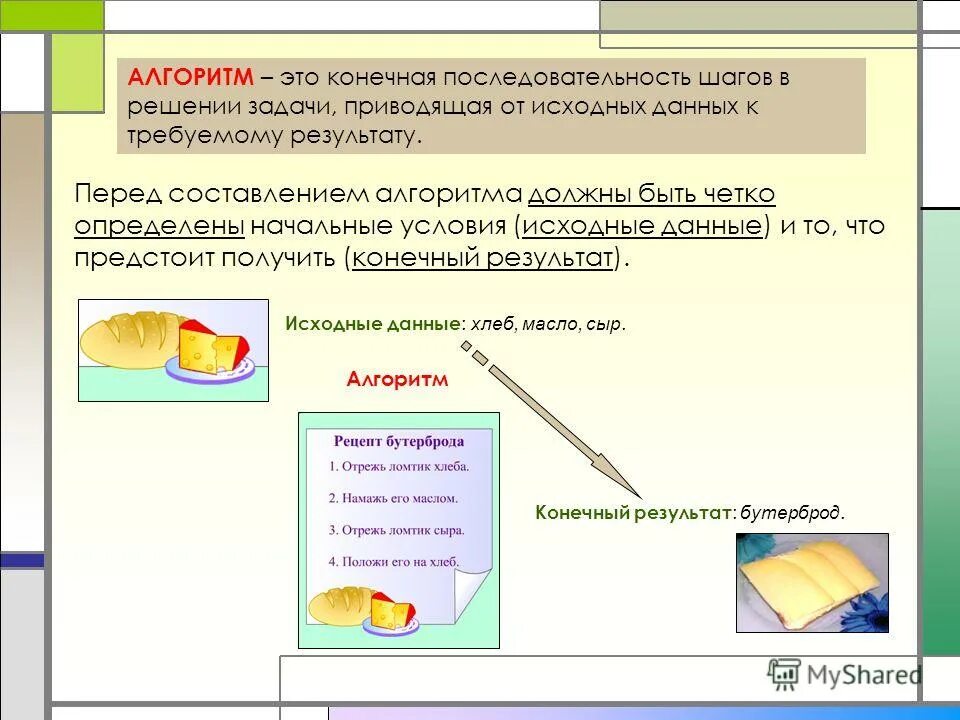 АЛГОРИТМ – это конечная последовательность шагов в решении задачи, приводящая от исходных данных к требуемому результату.

Перед составлением алгоритма должны быть четко определены начальные условия (исходные данные) и то, что предстоит получить (конечный результат).

Исходные данные: хлеб, масло, сыр.

Алгоритм

Рецепт бутерброда
1. Отрежь ломтик хлеба.
2. Намажь его маслом.
3. Отрежь ломтик сыра.
4. Положи его на хлеб.

Конечный результат: бутерброд.

MyShared